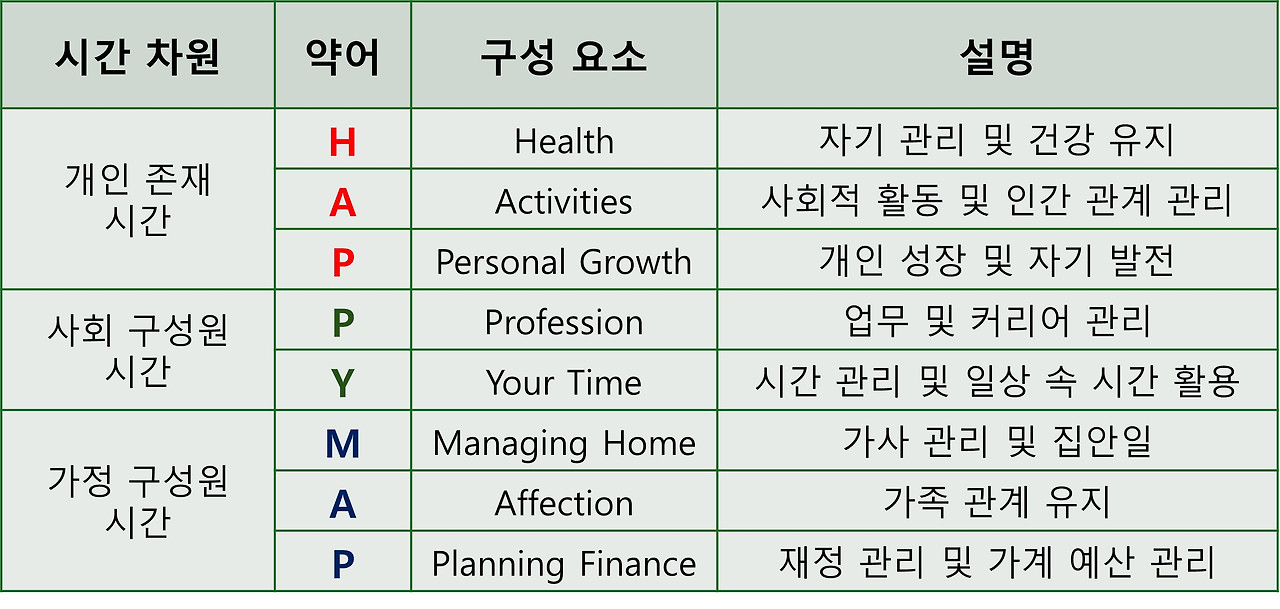 | 시간 차원 | 약어 | 구성 요소 | 설명 |
|---|---|---|---|
| 개인 존재 시간 | H | Health | 자기 관리 및 건강 유지 |
| | A | Activities | 사회적 활동 및 인간 관계 관리 |
| | P | Personal Growth | 개인 성장 및 자기 발전 |
| 사회 구성원 시간 | P | Profession | 업무 및 커리어 관리 |
| | Y | Your Time | 시간 관리 및 일상 속 시간 활용 |
| 가정 구성원 시간 | M | Managing Home | 가사 관리 및 집안일 |
| | A | Affection | 가족 관계 유지 |
| | P | Planning Finance | 재정 관리 및 가계 예산 관리 |